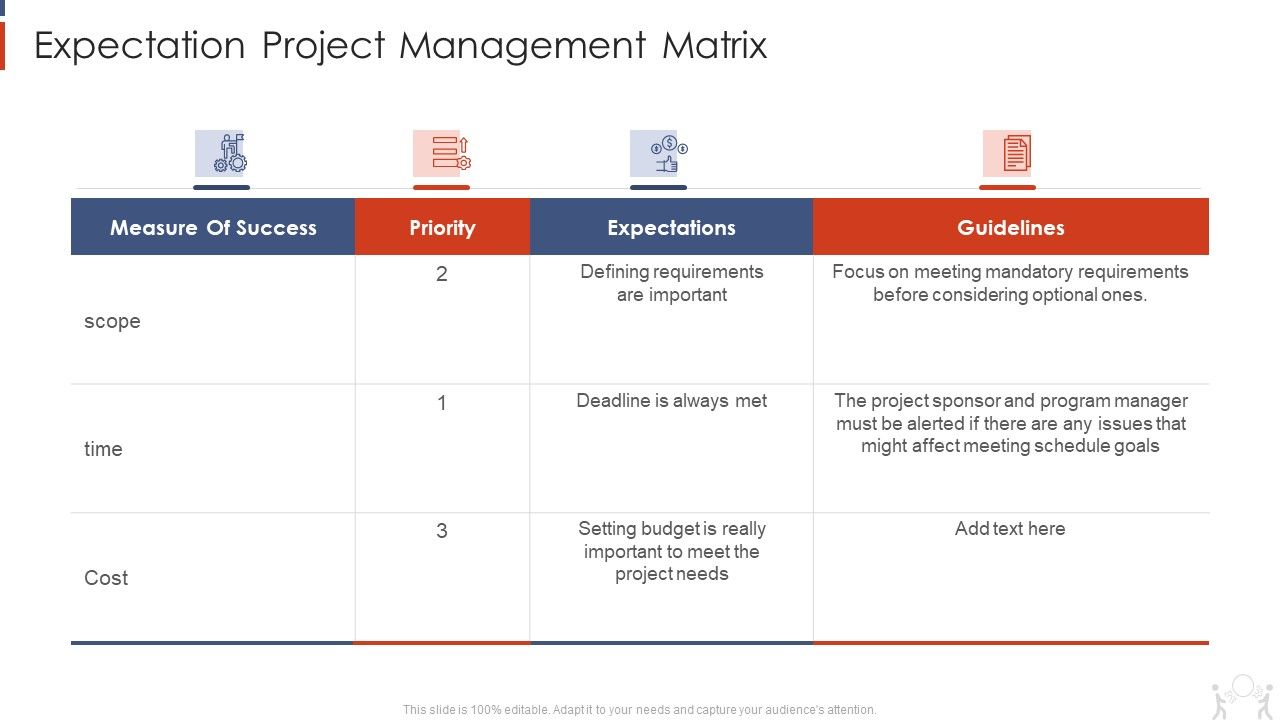 Expectation Project Management Matrix

| Measure Of Success | Priority | Expectations | Guidelines |
|---|---|---|---|
| scope | 2 | Defining requirements are important | Focus on meeting mandatory requirements before considering optional ones. |
| time | 1 | Deadline is always met | The project sponsor and program manager must be alerted if there are any issues that might affect meeting schedule goals |
| Cost | 3 | Setting budget is really important to meet the project needs | Add text here |

This slide is 100% editable. Adapt it to your needs and capture your audience's attention.